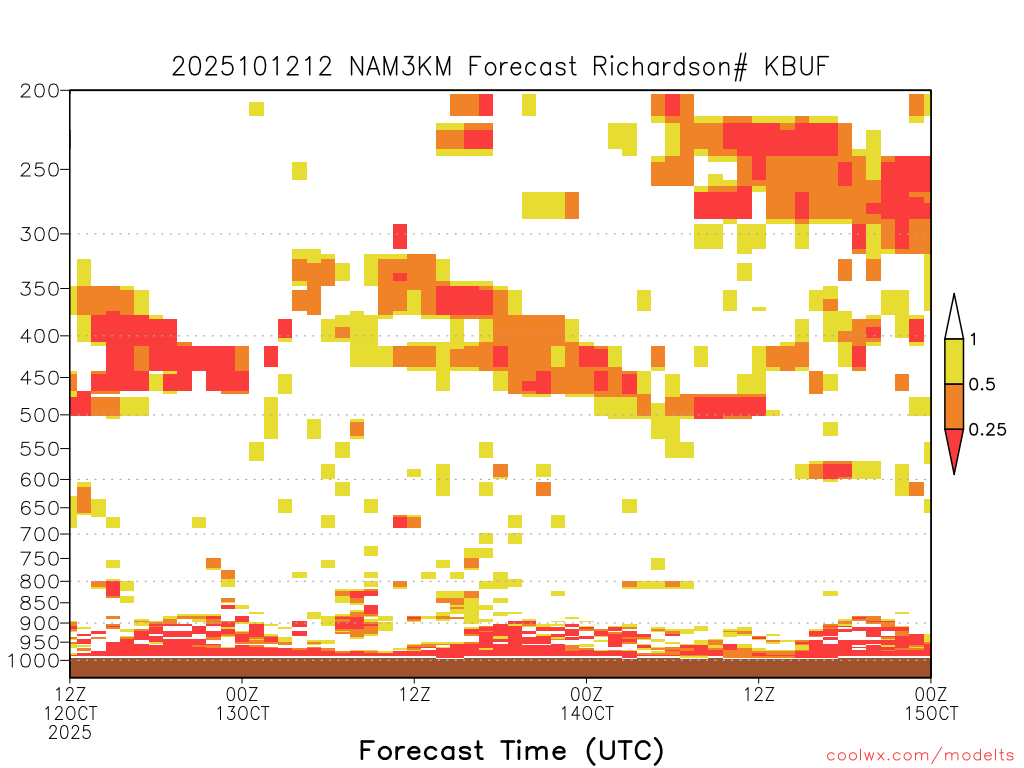 2025101212 NAM3KM Forecast Richardson# KBUF

200
250
300
350
400
450
500
550
600
650
700
750
800
850
900
950
1000

1
0.5
0.25

12Z
12OCT
2025

00Z
13OCT

12Z

00Z
14OCT

12Z

00Z
15OCT

Forecast Time (UTC)

coolwx.com/modelts